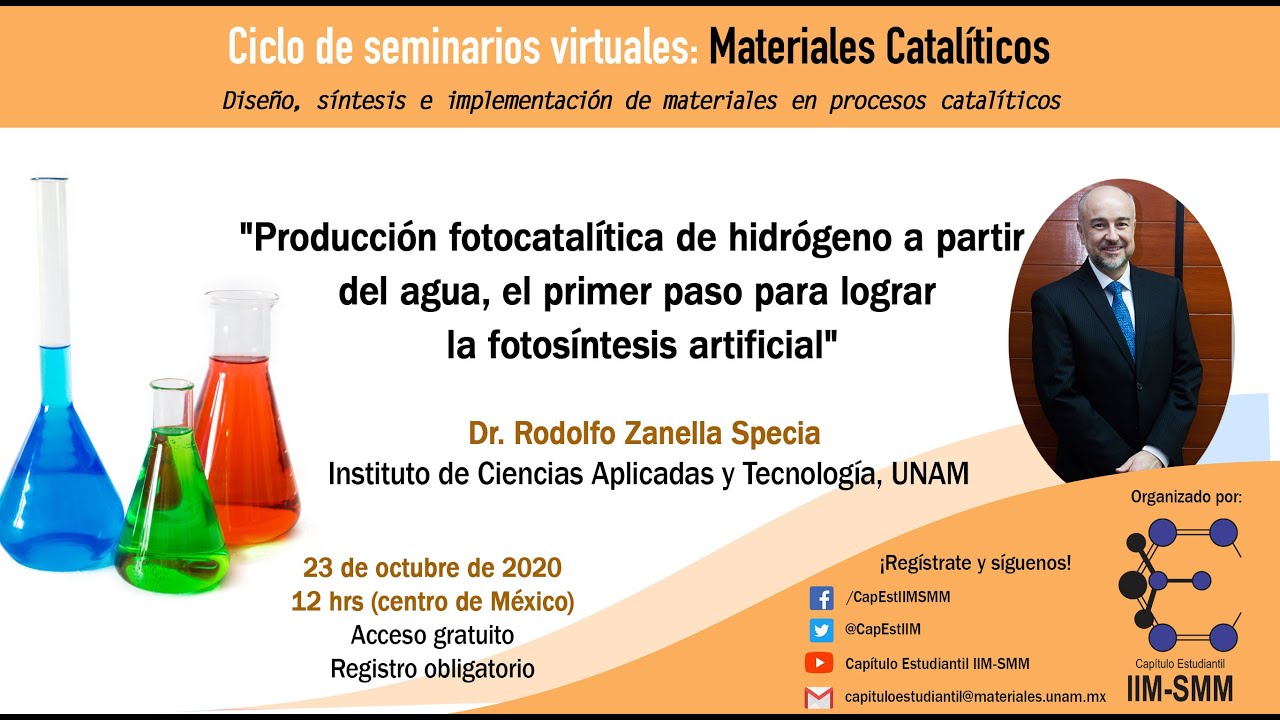 Ciclo de seminarios virtuales: Materiales Catalíticos

Diseño, síntesis e implementación de materiales en procesos catalíticos

"Producción fotocatalítica de hidrógeno a partir del agua, el primer paso para lograr la fotosíntesis artificial"

Dr. Rodolfo Zanella Specia

Instituto de Ciencias Aplicadas y Tecnología, UNAM

23 de octubre de 2020
12 hrs (centro de México)
Acceso gratuito
Registro obligatorio

¡Regístrate y síguenos!

/CapEstIIMSMM

@CapEstIIM

Capítulo Estudiantil IIM-SMM

capituloestudiantil@materiales.unam.mx

Organizado por:

Capítulo Estudiantil

IIM-SMM